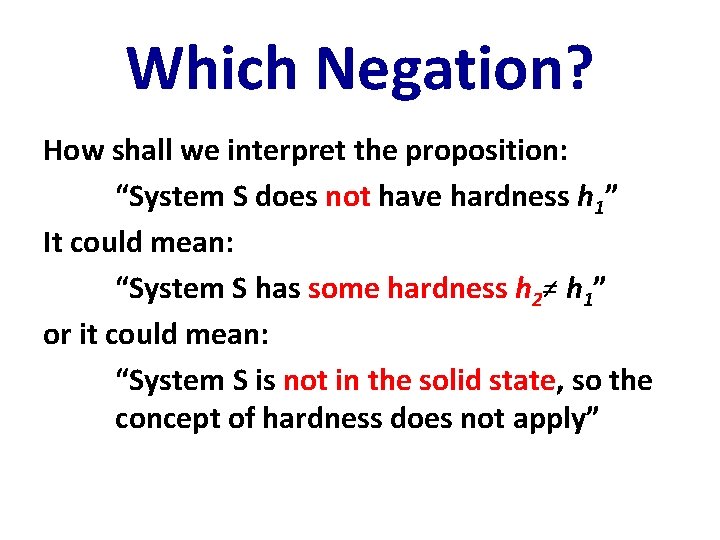 Which Negation?

How shall we interpret the proposition:

“System S does not have hardness $h_1$”

It could mean:

“System S has some hardness $h_2 \neq h_1$”

or it could mean:

“System S is not in the solid state, so the concept of hardness does not apply”